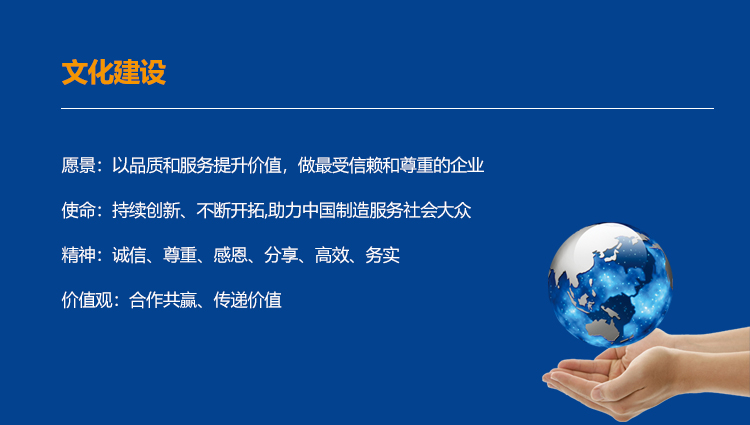 文化建设

愿景：以品质和服务提升价值，做最受信赖和尊重的企业

使命：持续创新、不断开拓,助力中国制造服务社会大众

精神：诚信、尊重、感恩、分享、高效、务实

价值观：合作共赢、传递价值